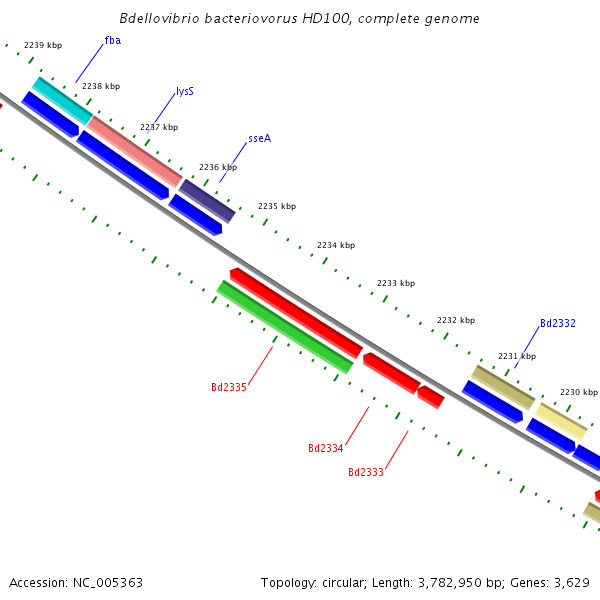 Bdellovibrio bacteriovorus HD100, complete genome

2239 kbp
fba
2238 kbp
lysS
2237 kbp
sseA
2236 kbp
2235 kbp
2234 kbp
2233 kbp
2232 kbp
Bd2332
2231 kbp
2230 kbp
Bd2335
Bd2334
Bd2333

Accession: NC_005363

Topology: circular; Length: 3,782,950 bp; Genes: 3,629